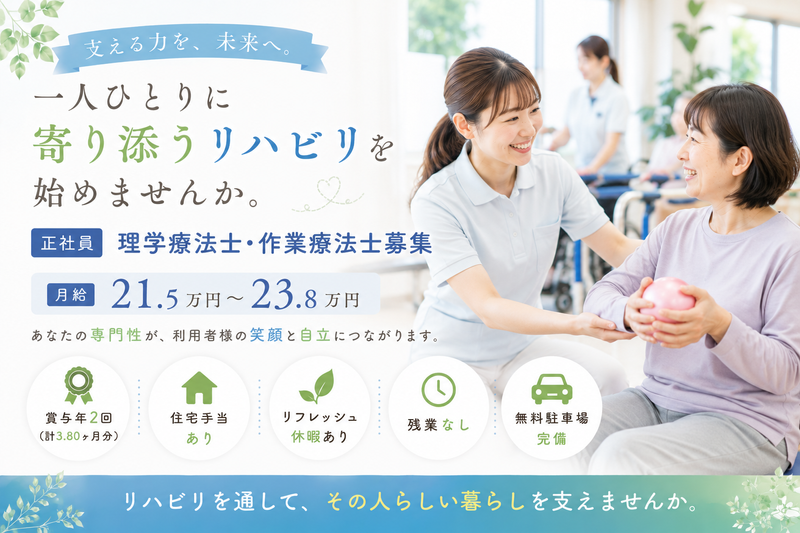 支える力を、未来へ。

一人ひとりに
寄り添うリハビリを
始めませんか。

正社員 理学療法士・作業療法士募集

月給 21.5万円～23.8万円

あなたの専門性が、利用者様の笑顔と自立につながります。

賞与年2回
(計3.80ヶ月分)

住宅手当
あり

リフレッシュ
休暇あり

残業なし

無料駐車場
完備

リハビリを通して、その人らしい暮らしを支えませんか。